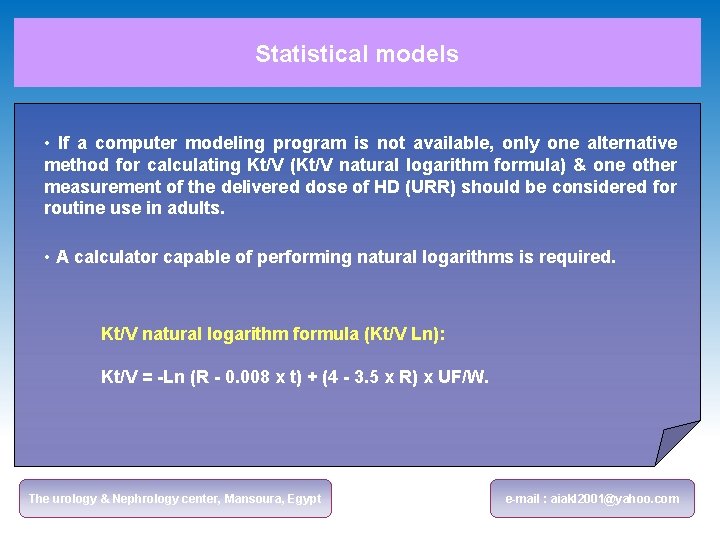 Statistical models

• If a computer modeling program is not available, only one alternative method for calculating Kt/V (Kt/V natural logarithm formula) & one other measurement of the delivered dose of HD (URR) should be considered for routine use in adults.

• A calculator capable of performing natural logarithms is required.

Kt/V natural logarithm formula (Kt/V Ln):

Kt/V = -Ln (R - 0.008 x t) + (4 - 3.5 x R) x UF/W.

The urology & Nephrology center, Mansoura, Egypt

e-mail : aiakl2001@yahoo.com